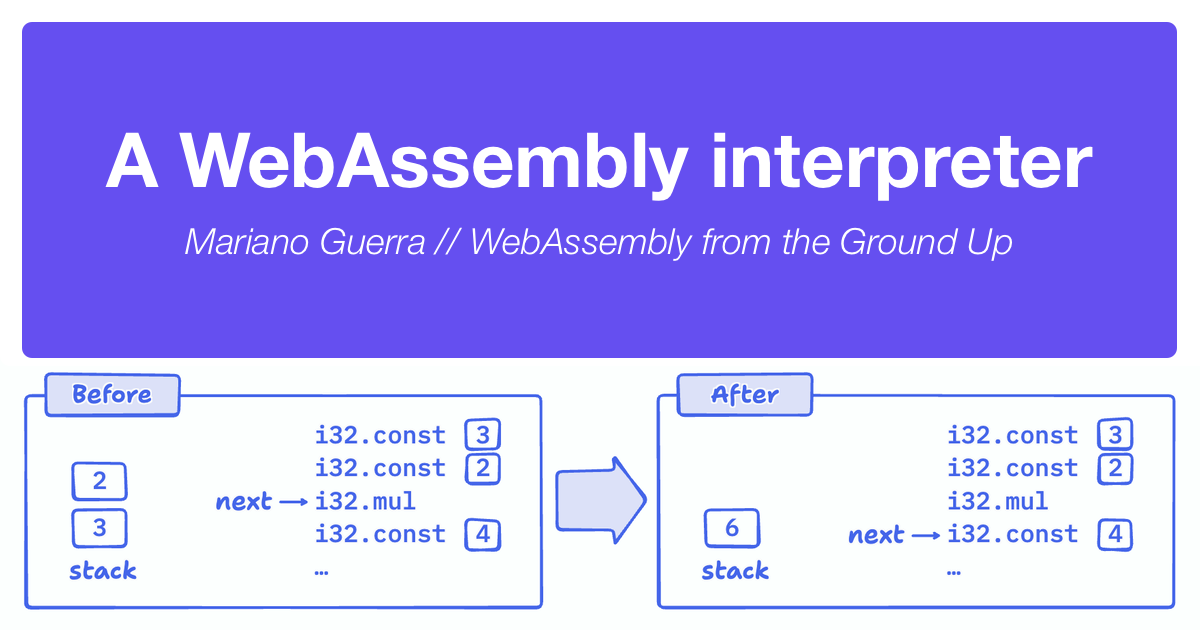 A WebAssembly interpreter

Mariano Guerra // WebAssembly from the Ground Up

Before

2
3
stack

i32.const 3
i32.const 2
next → i32.mul
i32.const 4
…

After

6
stack

i32.const 3
i32.const 2
i32.mul
next → i32.const 4
…